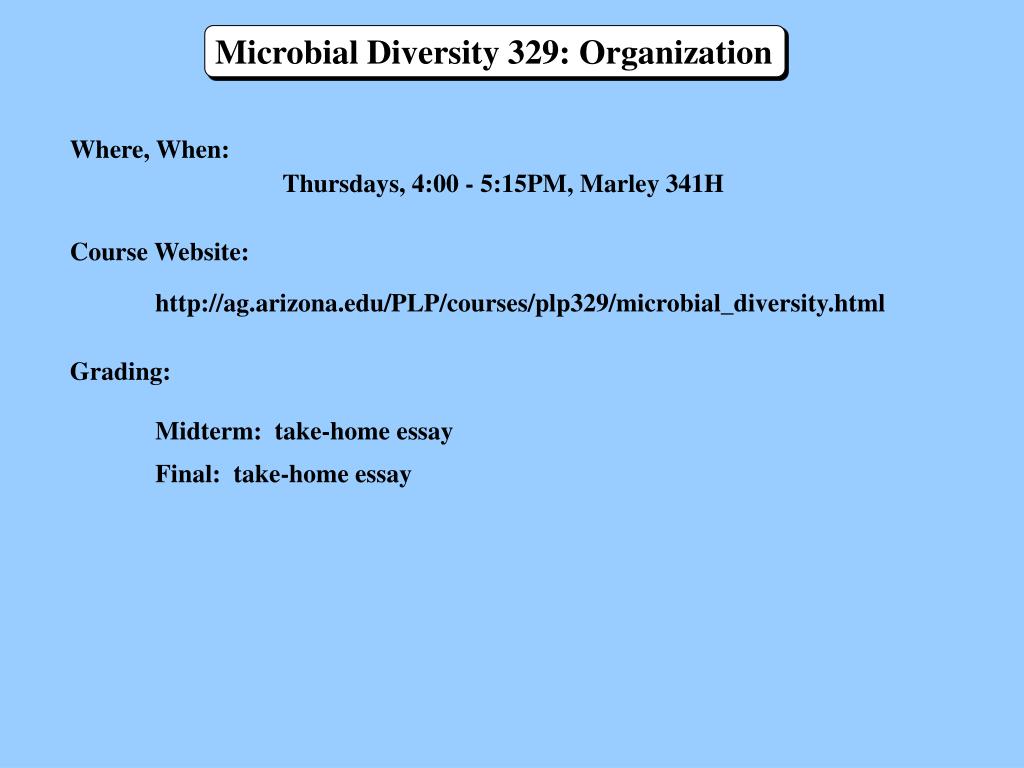 Microbial Diversity 329: Organization

Where, When:

Thursdays, 4:00 - 5:15PM, Marley 341H

Course Website:

http://ag.arizona.edu/PLP/courses/plp329/microbial_diversity.html

Grading:

Midterm: take-home essay

Final: take-home essay